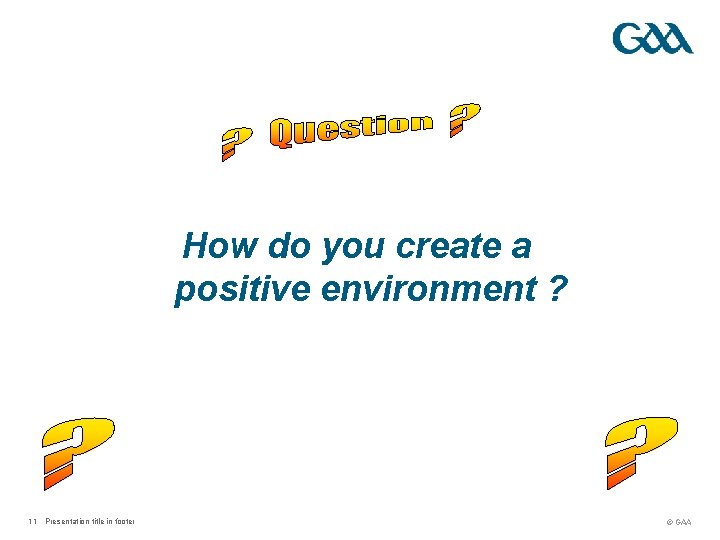 GAA

? Question ?

How do you create a positive environment ?

?

?

11 Presentation title in footer

© GAA